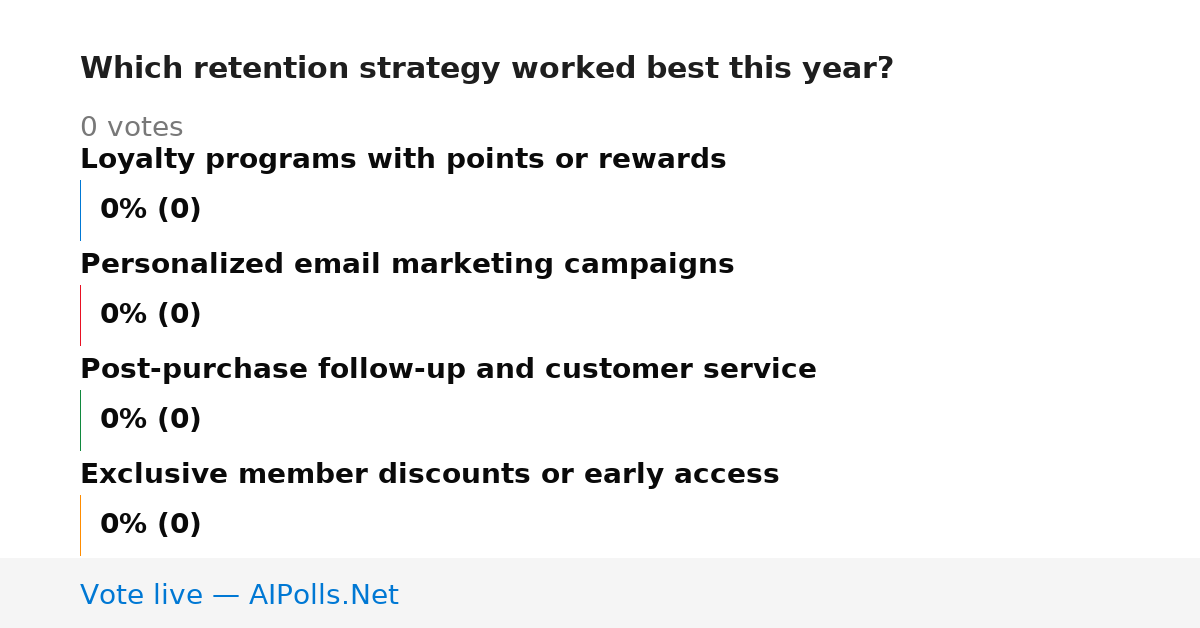 Which retention strategy worked best this year?

0 votes

Loyalty programs with points or rewards

0% (0)

Personalized email marketing campaigns

0% (0)

Post-purchase follow-up and customer service

0% (0)

Exclusive member discounts or early access

0% (0)

Vote live — AIPolls.Net